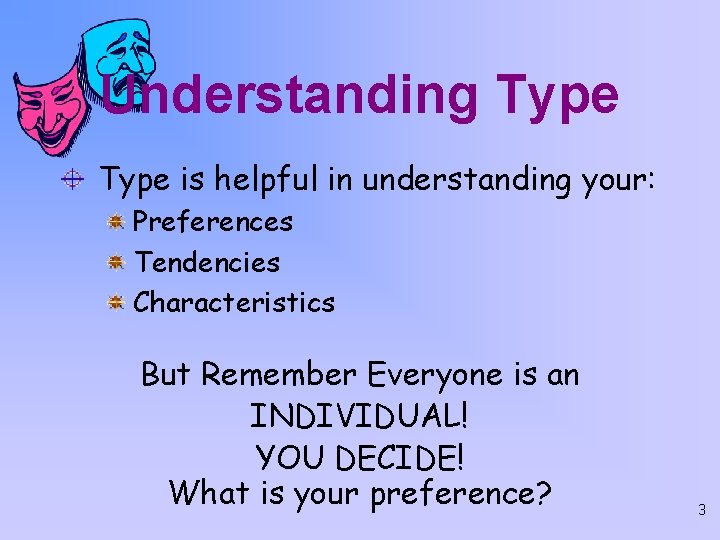 Understanding Type

Type is helpful in understanding your:
Preferences
Tendencies
Characteristics

But Remember Everyone is an INDIVIDUAL!
YOU DECIDE!
What is your preference?

3